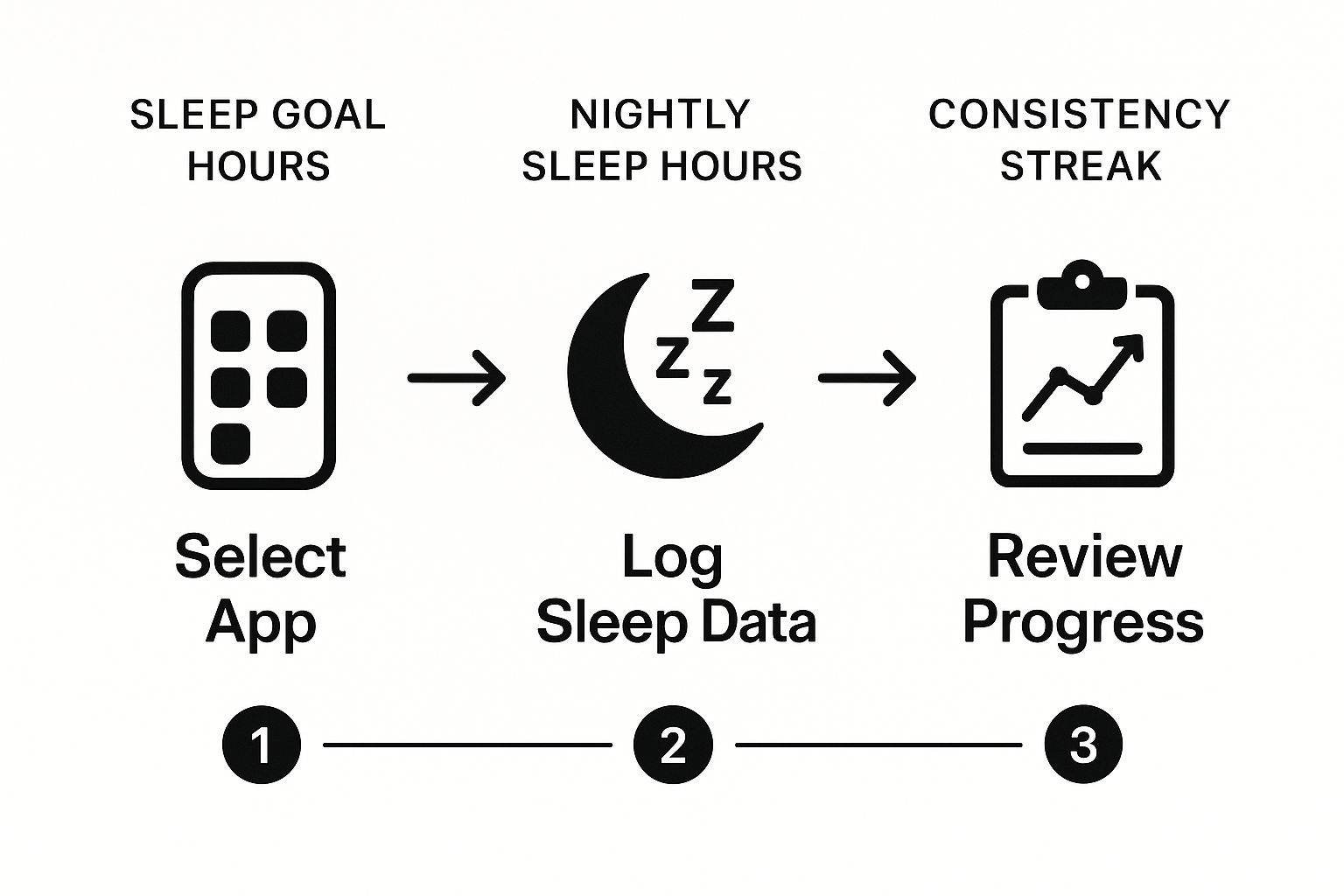 SLEEP GOAL HOURS

NIGHTLY SLEEP HOURS

CONSISTENCY STREAK

Z Z Z

Select App

Log Sleep Data

Review Progress

1

2

3